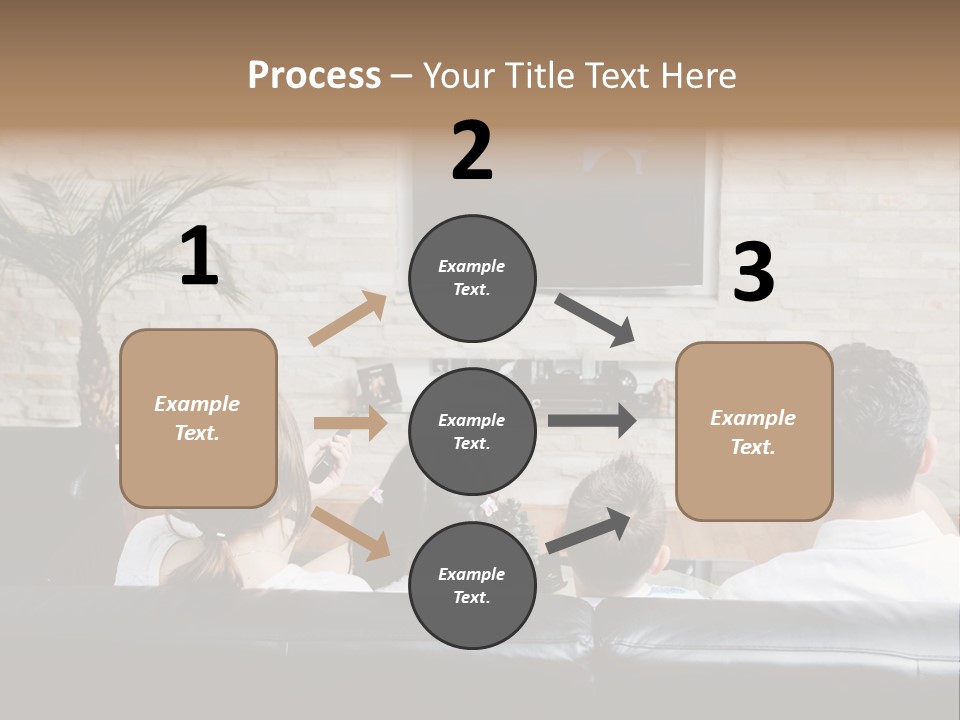 Process – Your Title Text Here

1

Example Text.

2

Example Text.

Example Text.

Example Text.

3

Example Text.